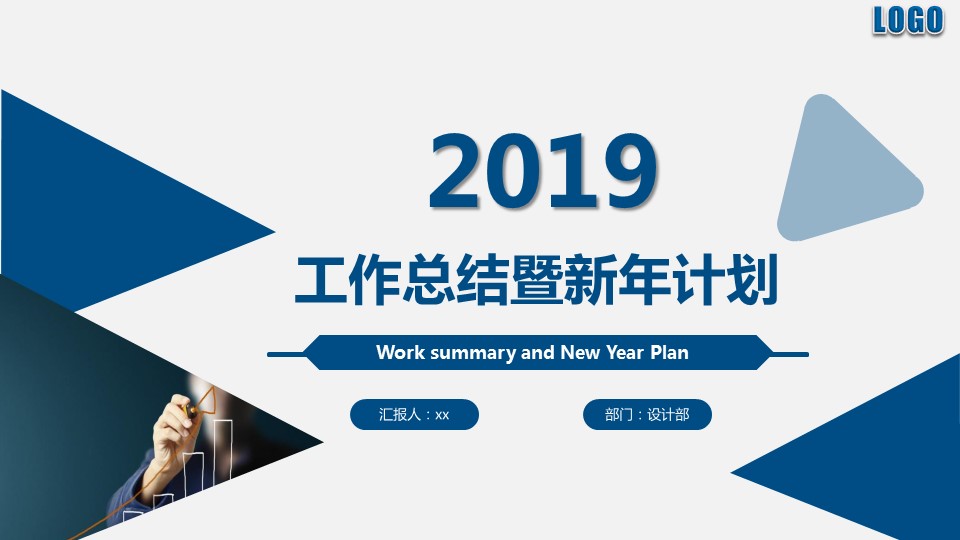 LOGO

2019

工作总结暨新年计划

Work summary and New Year Plan

汇报人：xx

部门：设计部